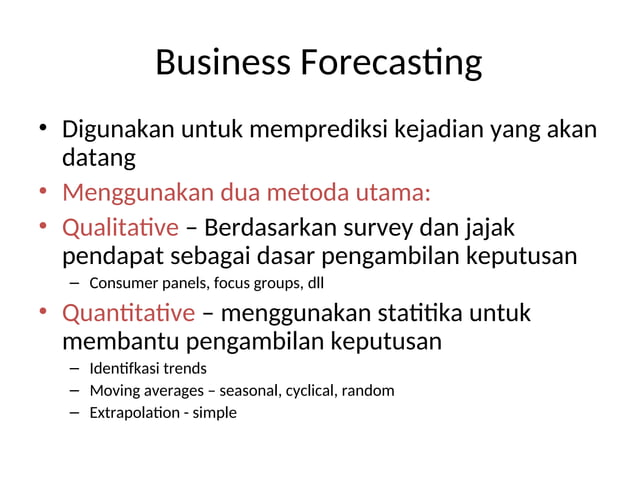 Business Forecasting

• Digunakan untuk memprediksi kejadian yang akan datang

• Menggunakan dua metoda utama:

• Qualitative – Berdasarkan survey dan jajak pendapat sebagai dasar pengambilan keputusan

– Consumer panels, focus groups, dll

• Quantitative – menggunakan statitika untuk membantu pengambilan keputusan

– Identifkasi trends

– Moving averages – seasonal, cyclical, random

– Extrapolation - simple